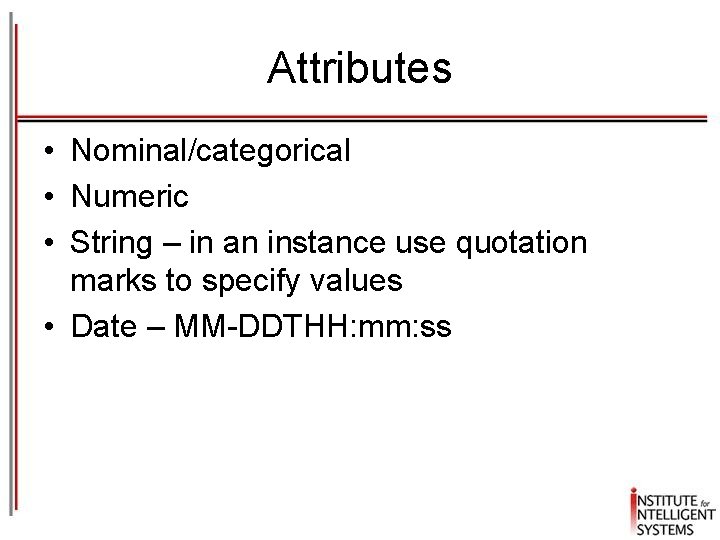 Attributes

• Nominal/categorical
• Numeric
• String – in an instance use quotation marks to specify values
• Date – MM-DDTHH:mm:ss

INSTITUTE for INTELLIGENT SYSTEMS